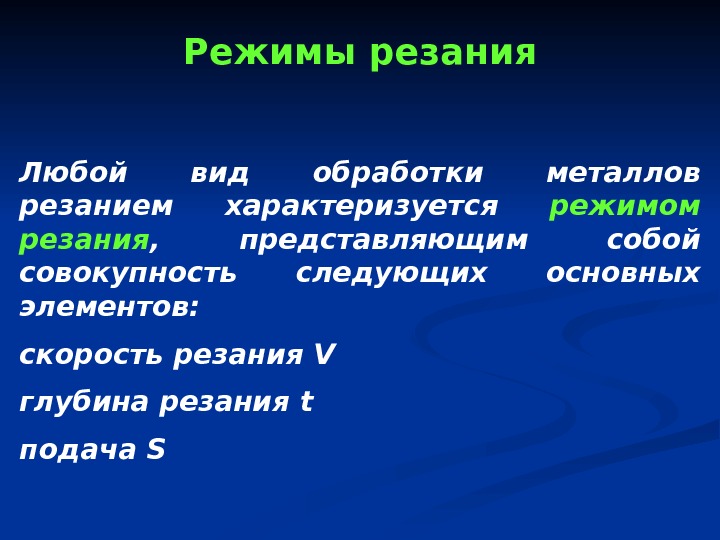 Режимы резания

Любой вид обработки металлов резанием характеризуется режимом резания, представляющим собой совокупность следующих основных элементов:

скорость резания V

глубина резания t

подача S